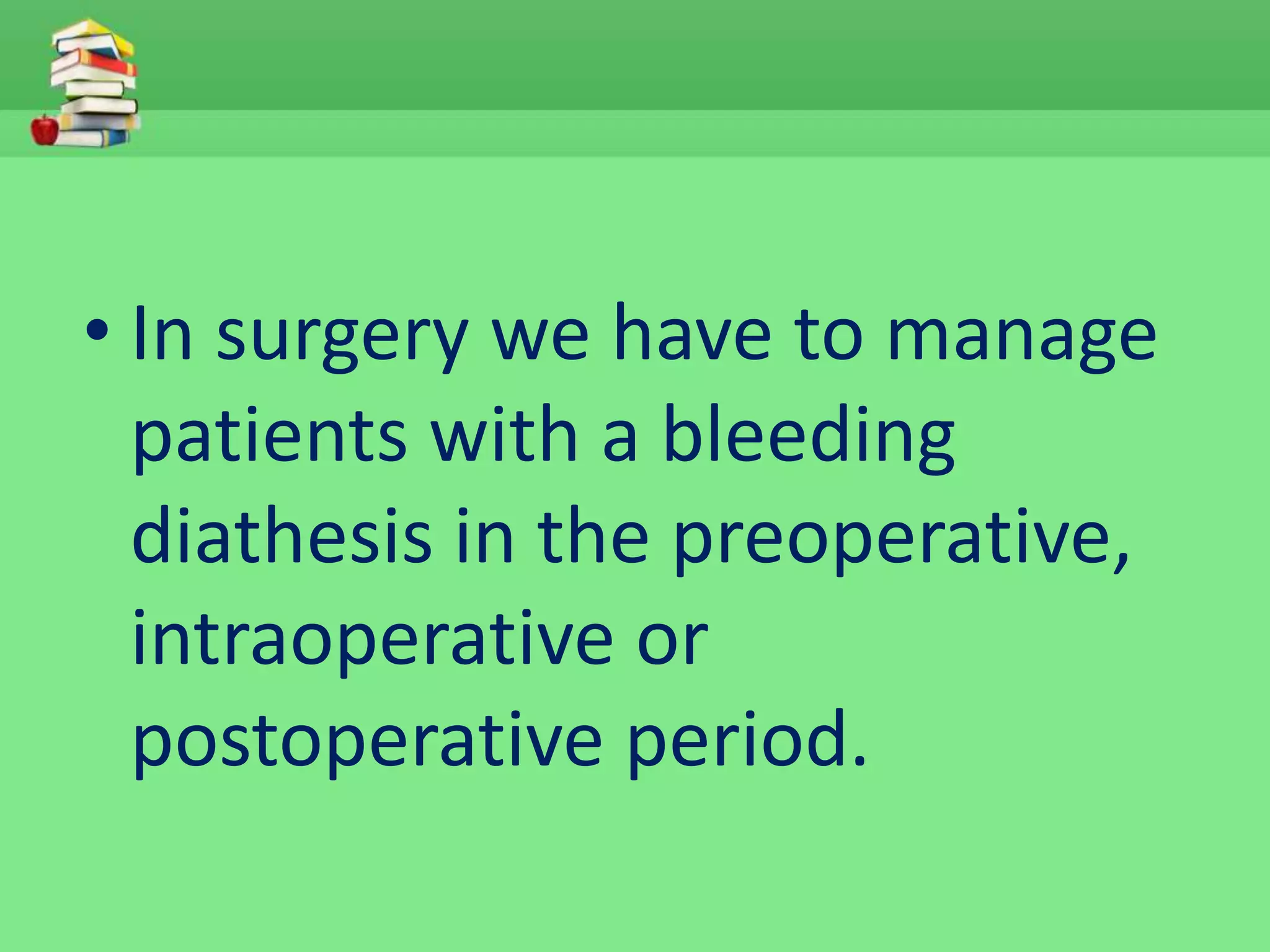 • In surgery we have to manage patients with a bleeding diathesis in the preoperative, intraoperative or postoperative period.